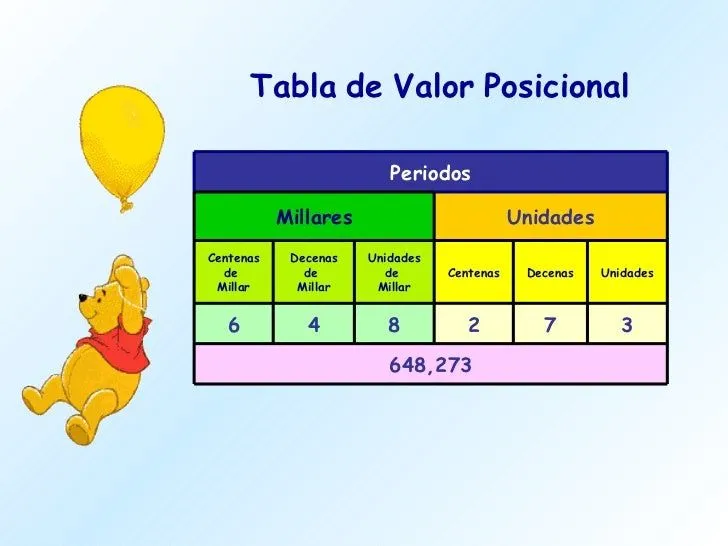 Tabla de Valor Posicional

| Periodos | | | | | |
|---|---|---|---|---|---|
| Millares | | | Unidades | | |
| Centenas de Millar | Decenas de Millar | Unidades de Millar | Centenas | Decenas | Unidades |
| 6 | 4 | 8 | 2 | 7 | 3 |
| 648,273 | | | | | |